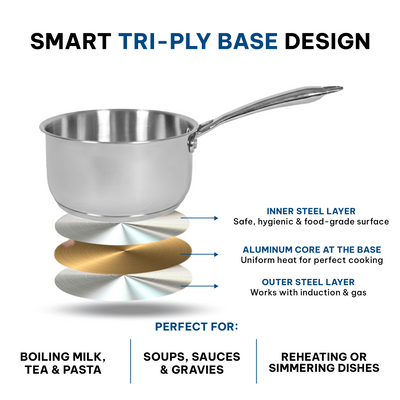 SMART TRI-PLY BASE DESIGN

INNER STEEL LAYER
Safe, hygienic & food-grade surface

ALUMINUM CORE AT THE BASE
Uniform heat for perfect cooking

OUTER STEEL LAYER
Works with induction & gas

PERFECT FOR:

BOILING MILK, TEA & PASTA

SOUPS, SAUCES & GRAVIES

REHEATING OR SIMMERING DISHES